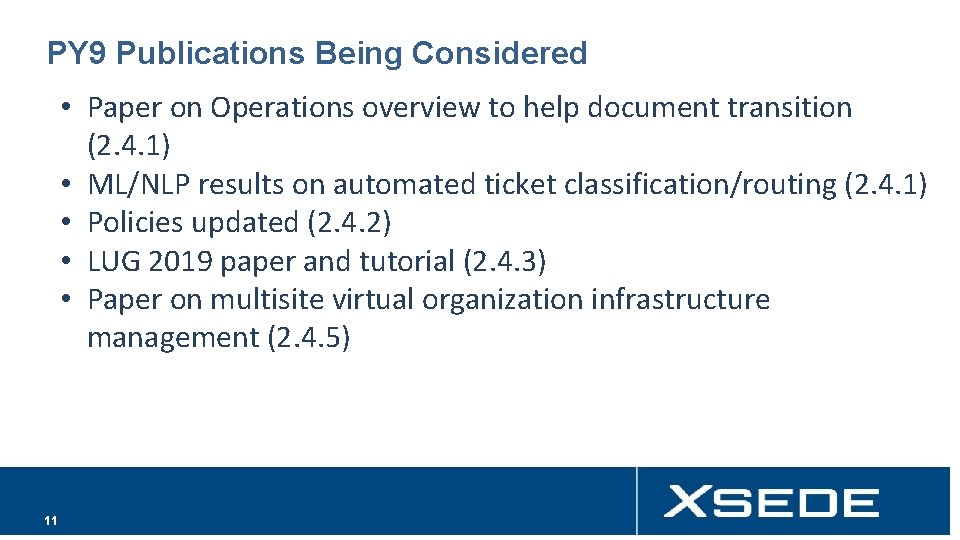 PY9 Publications Being Considered

• Paper on Operations overview to help document transition (2.4.1)
• ML/NLP results on automated ticket classification/routing (2.4.1)
• Policies updated (2.4.2)
• LUG 2019 paper and tutorial (2.4.3)
• Paper on multisite virtual organization infrastructure management (2.4.5)

11

XSEDE